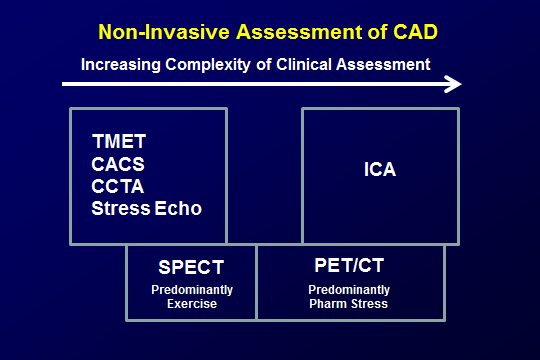 Non-Invasive Assessment of CAD

Increasing Complexity of Clinical Assessment

TMET
CACS
CCTA
Stress Echo

ICA

SPECT
Predominantly Exercise

PET/CT
Predominantly Pharm Stress